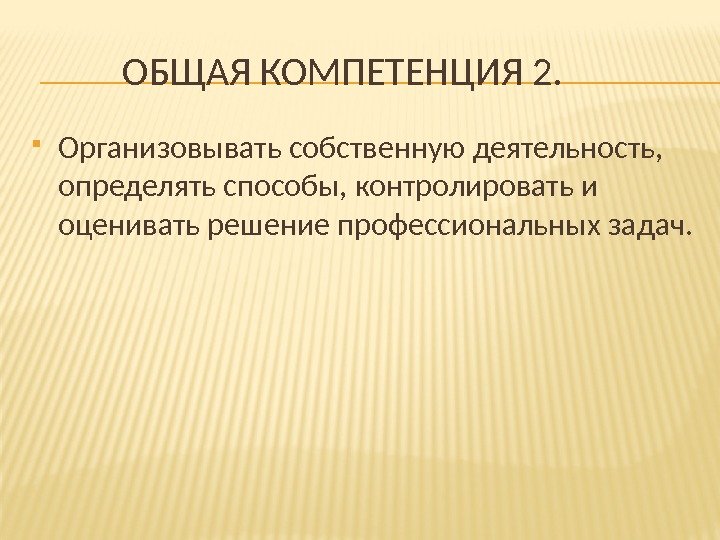 ОБЩАЯ КОМПЕТЕНЦИЯ 2.

Организовывать собственную деятельность, определять способы, контролировать и оценивать решение профессиональных задач.